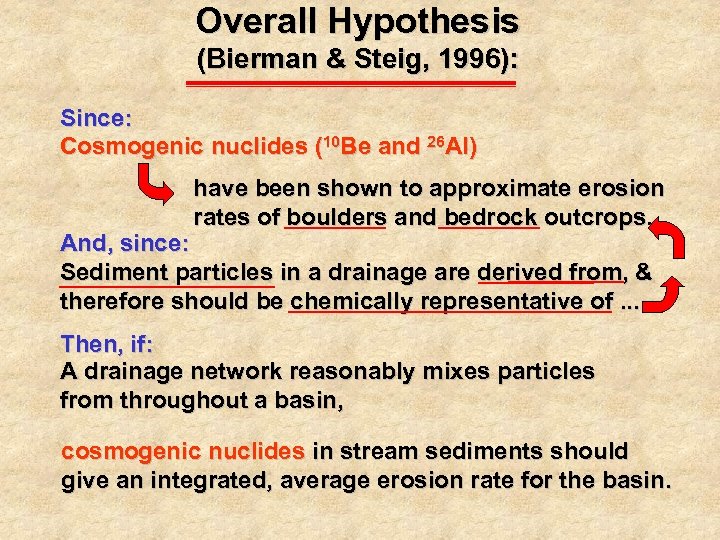 Overall Hypothesis
(Bierman & Steig, 1996):

Since:
Cosmogenic nuclides ($^{10}$Be and $^{26}$Al)

have been shown to approximate erosion rates of boulders and bedrock outcrops.

And, since:
Sediment particles in a drainage are derived from, & therefore should be chemically representative of ...

Then, if:
A drainage network reasonably mixes particles from throughout a basin,

cosmogenic nuclides in stream sediments should give an integrated, average erosion rate for the basin.